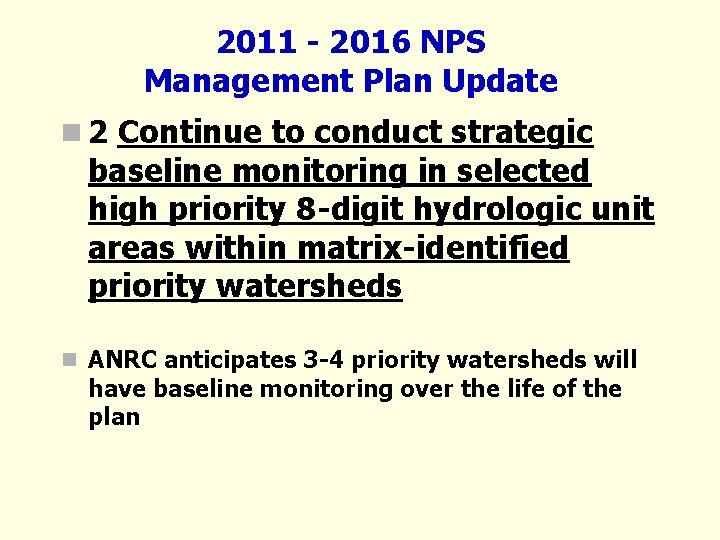 2011 - 2016 NPS
Management Plan Update

2 Continue to conduct strategic baseline monitoring in selected high priority 8-digit hydrologic unit areas within matrix-identified priority watersheds

ANRC anticipates 3-4 priority watersheds will have baseline monitoring over the life of the plan